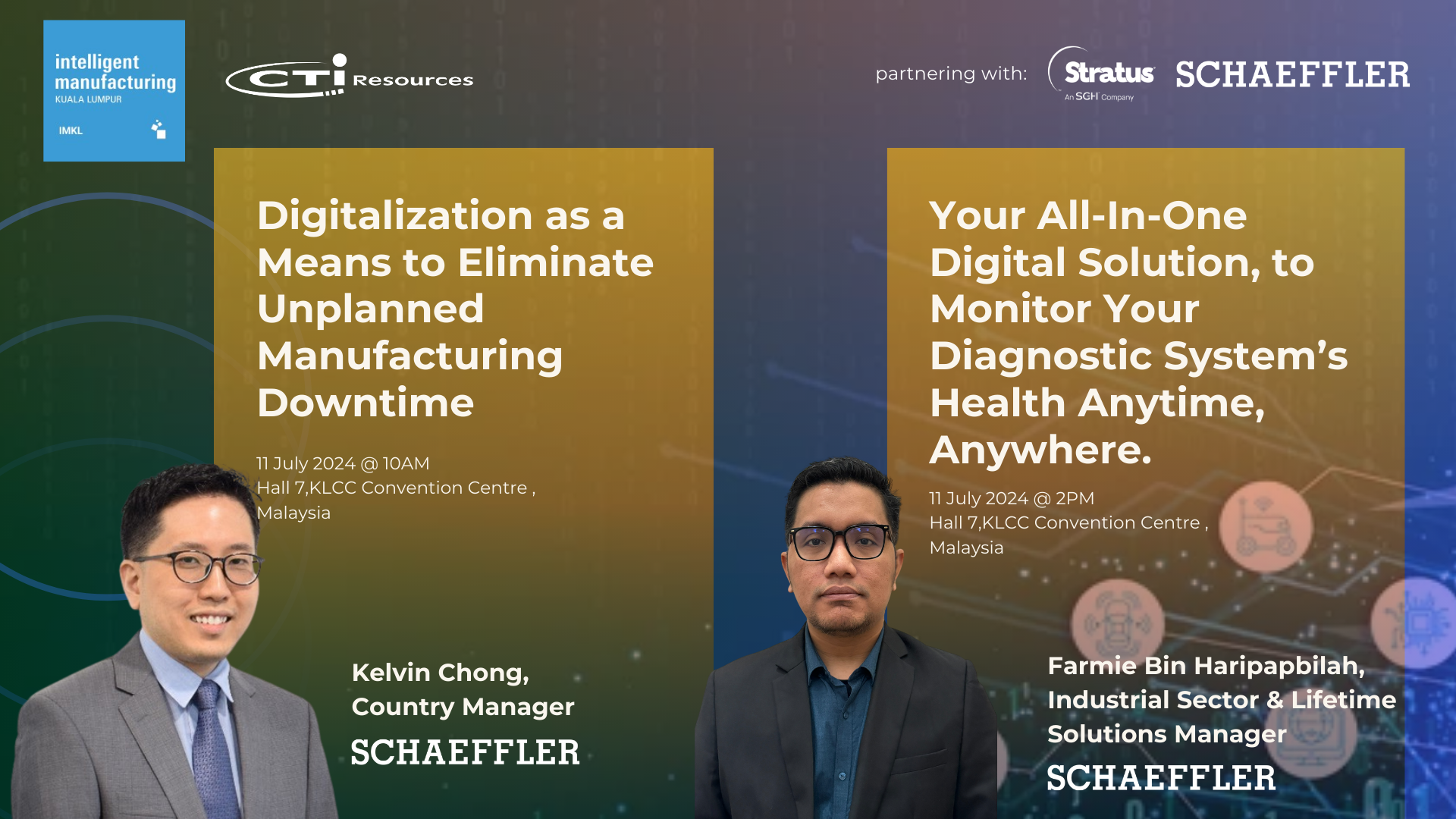 intelligent manufacturing
KUALA LUMPUR
IMKL

CTi Resources

partnering with: Stratus An SGH Company SCHAEFFLER

Digitalization as a Means to Eliminate Unplanned Manufacturing Downtime

11 July 2024 @ 10AM
Hall 7,KLCC Convention Centre , Malaysia

Kelvin Chong,
Country Manager
SCHAEFFLER

Your All-In-One Digital Solution, to Monitor Your Diagnostic System's Health Anytime, Anywhere.

11 July 2024 @ 2PM
Hall 7,KLCC Convention Centre , Malaysia

Farmie Bin Haripapbilah,
Industrial Sector & Lifetime Solutions Manager
SCHAEFFLER